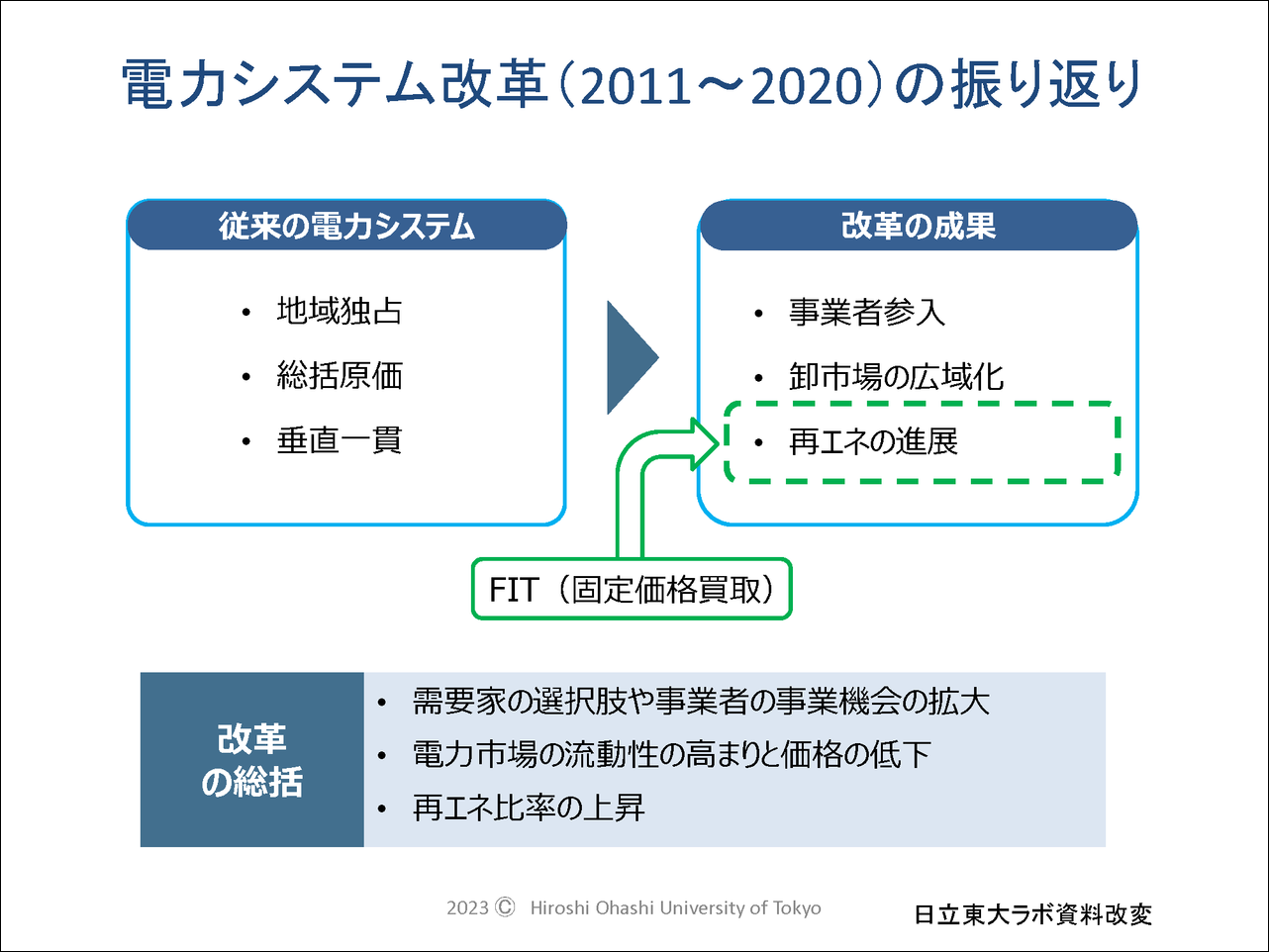 電力システム改革（2011～2020）の振り返り

従来の電力システム

• 地域独占
• 総括原価
• 垂直一貫

改革の成果

• 事業者参入
• 卸市場の広域化
• 再エネの進展

FIT（固定価格買取）

改革の総括

• 需要家の選択肢や事業者の事業機会の拡大
• 電力市場の流動性の高まりと価格の低下
• 再エネ比率の上昇

2023 © Hiroshi Ohashi University of Tokyo

日立東大ラボ資料改変